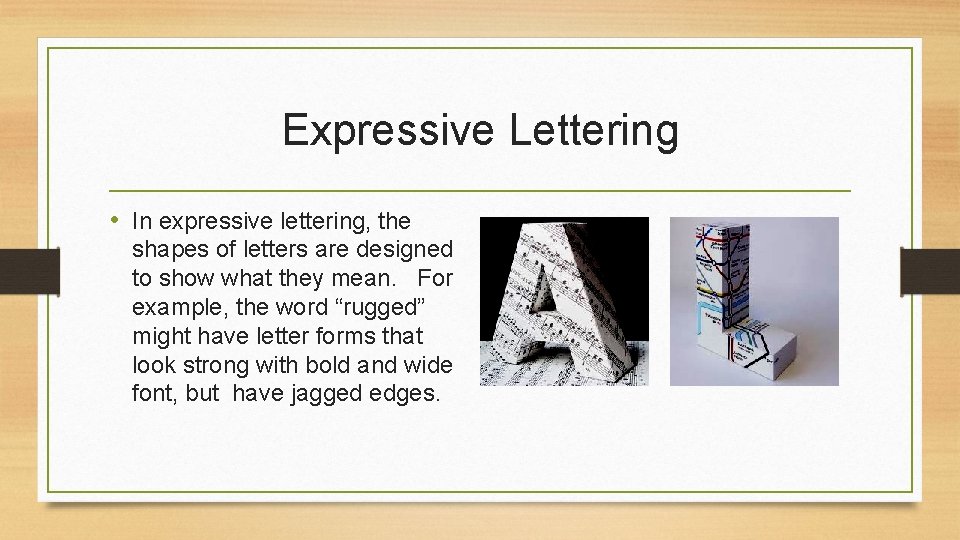 Expressive Lettering

• In expressive lettering, the shapes of letters are designed to show what they mean. For example, the word “rugged” might have letter forms that look strong with bold and wide font, but have jagged edges.